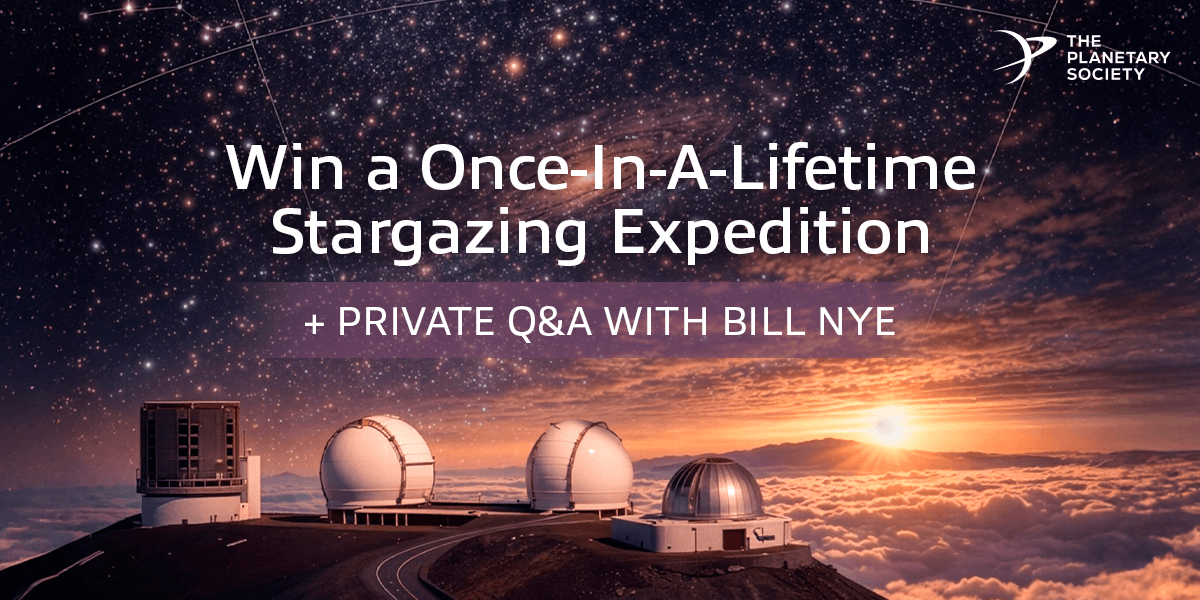 THE PLANETARY SOCIETY

Win a Once-In-A-Lifetime Stargazing Expedition

+ PRIVATE Q&A WITH BILL NYE